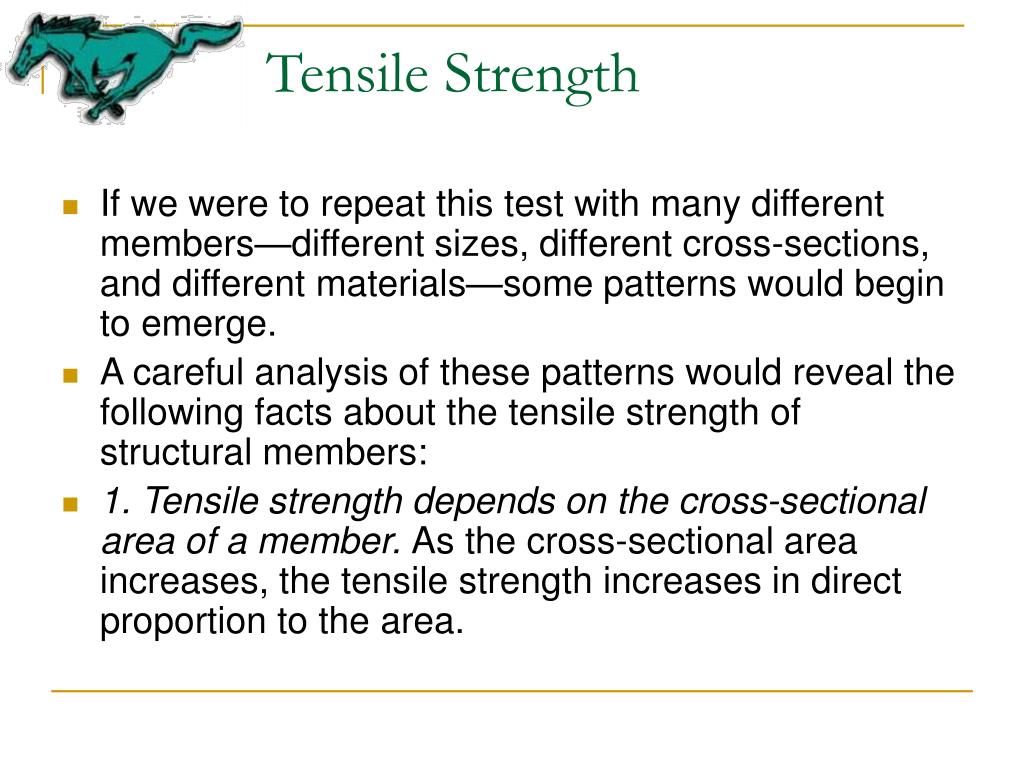 Tensile Strength

If we were to repeat this test with many different members—different sizes, different cross-sections, and different materials—some patterns would begin to emerge.

A careful analysis of these patterns would reveal the following facts about the tensile strength of structural members:

1. Tensile strength depends on the cross-sectional area of a member. As the cross-sectional area increases, the tensile strength increases in direct proportion to the area.